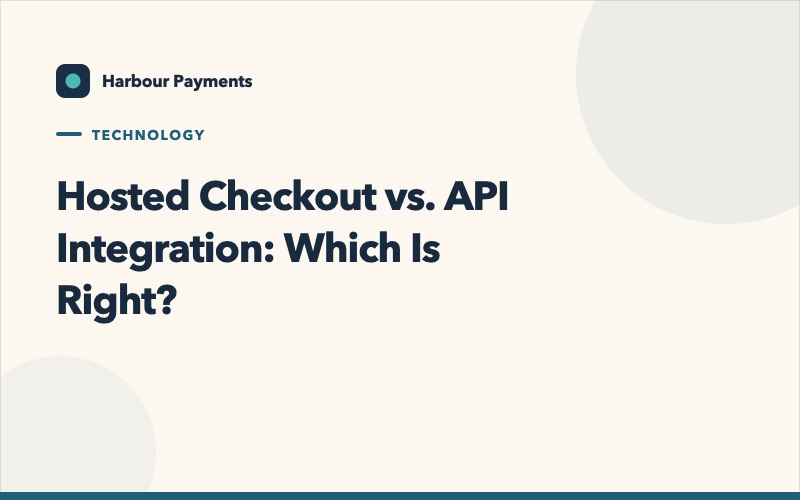 Harbour Payments

TECHNOLOGY

Hosted Checkout vs. API Integration: Which Is Right?